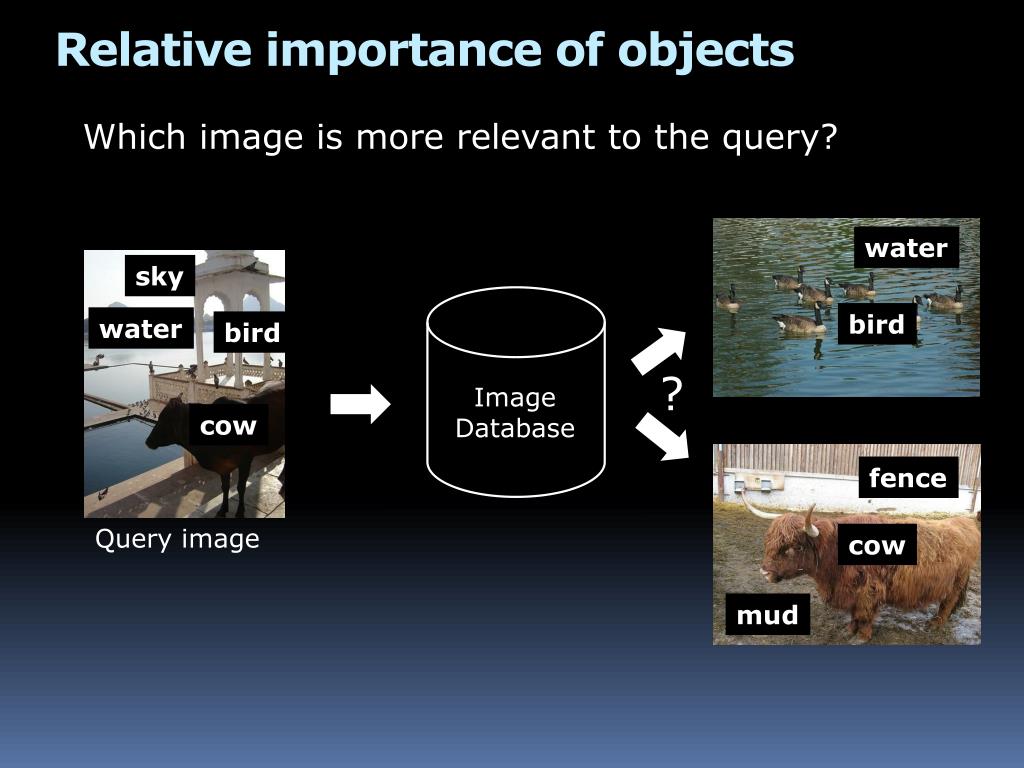 Relative importance of objects

Which image is more relevant to the query?

sky
water
bird
cow

Query image

Image Database

?

water
bird

fence
cow
mud